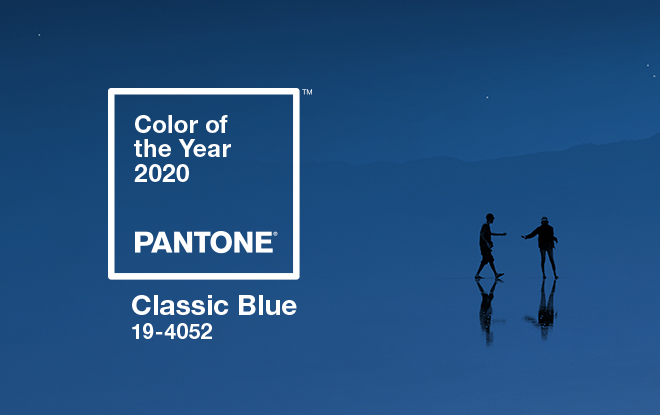 ™
Color of the Year 2020

PANTONE®

Classic Blue
19-4052